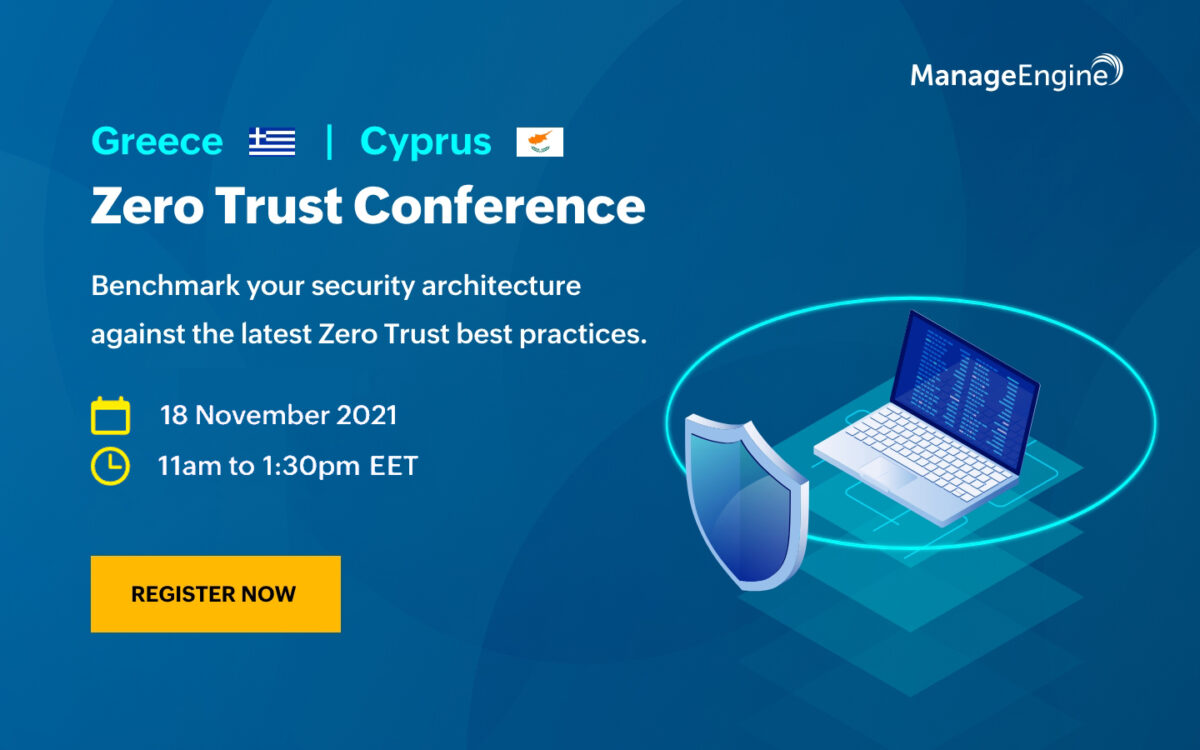 ManageEngine

Greece | Cyprus

Zero Trust Conference

Benchmark your security architecture against the latest Zero Trust best practices.

18 November 2021

11am to 1:30pm EET

REGISTER NOW